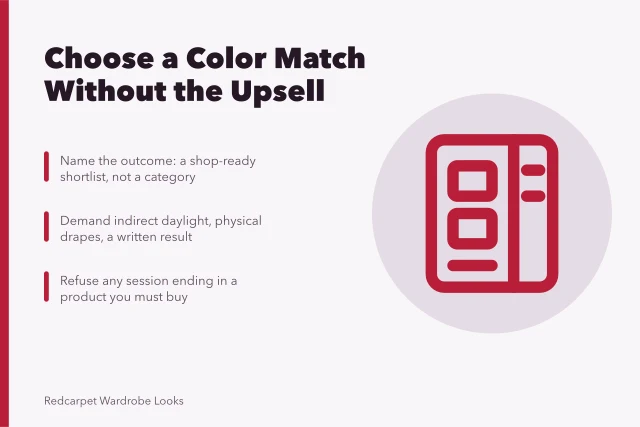 Choose a Color Match Without the Upsell

Name the outcome: a shop-ready shortlist, not a category

Demand indirect daylight, physical drapes, a written result

Refuse any session ending in a product you must buy

Redcarpet Wardrobe Looks